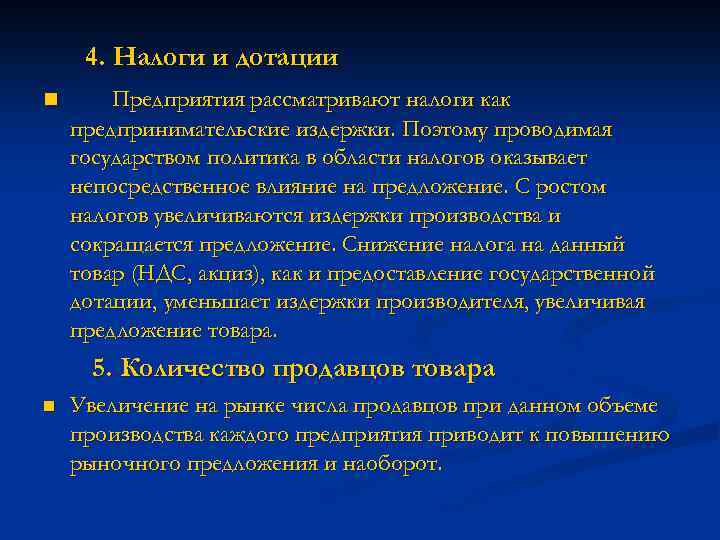 4. Налоги и дотации

Предприятия рассматривают налоги как предпринимательские издержки. Поэтому проводимая государством политика в области налогов оказывает непосредственное влияние на предложение. С ростом налогов увеличиваются издержки производства и сокращается предложение. Снижение налога на данный товар (НДС, акциз), как и предоставление государственной дотации, уменьшает издержки производителя, увеличивая предложение товара.

5. Количество продавцов товара

Увеличение на рынке числа продавцов при данном объеме производства каждого предприятия приводит к повышению рыночного предложения и наоборот.